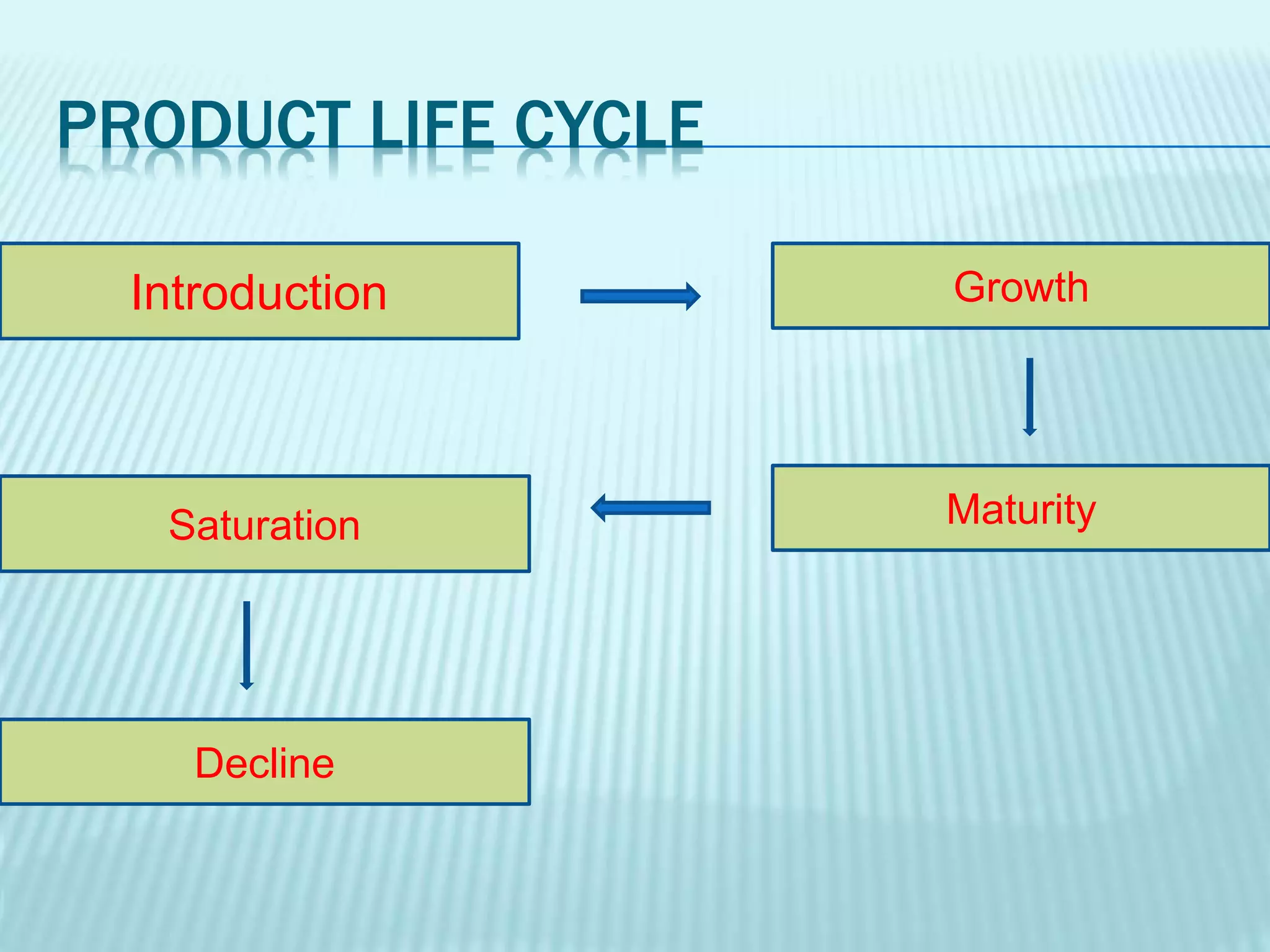 PRODUCT LIFE CYCLE

Introduction

Growth

Maturity

Saturation

Decline